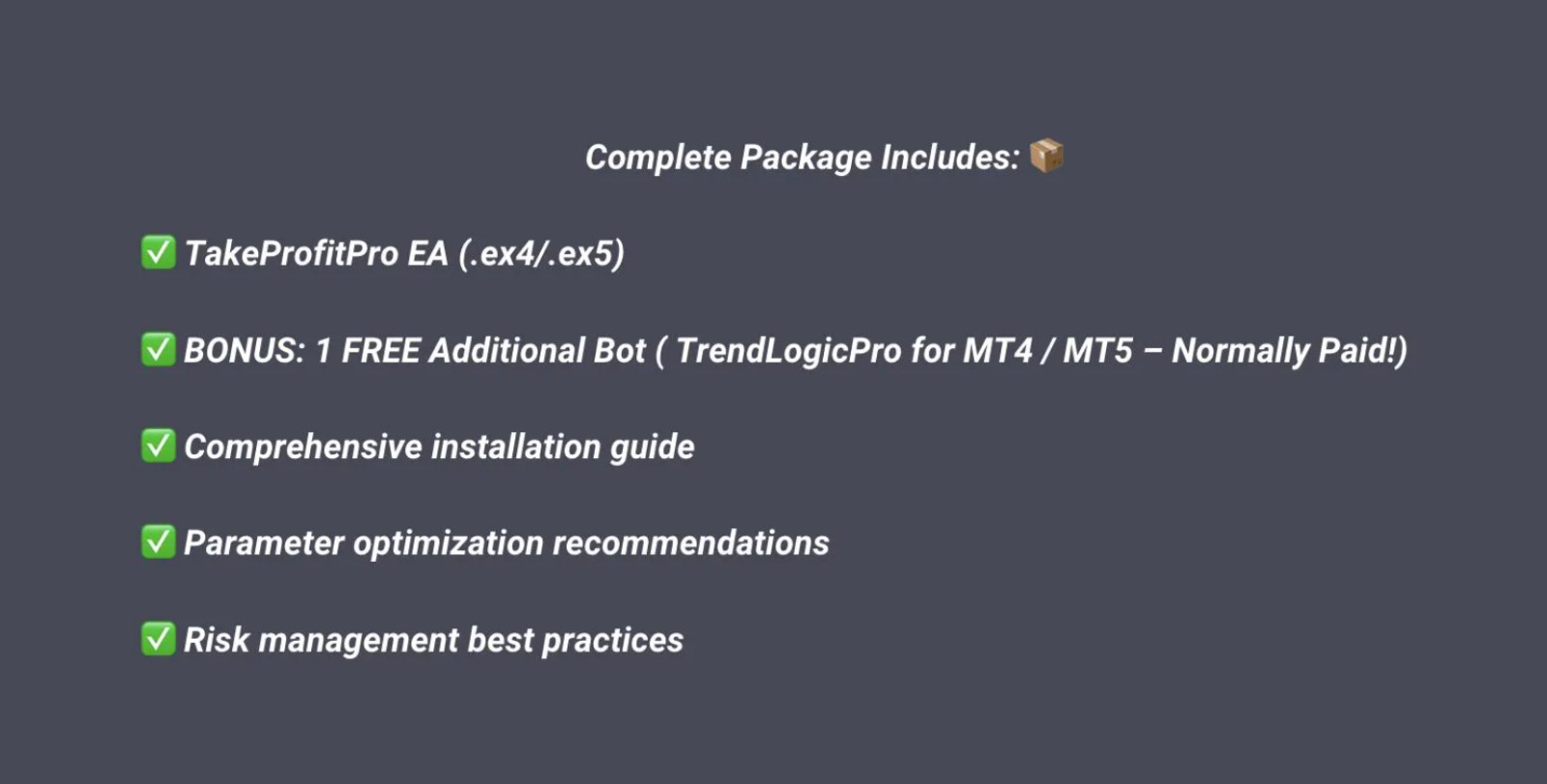 Complete Package Includes: 📦

✅ TakeProfitPro EA (.ex4/.ex5)

✅ BONUS: 1 FREE Additional Bot ( TrendLogicPro for MT4 / MT5 – Normally Paid!)

✅ Comprehensive installation guide

✅ Parameter optimization recommendations

✅ Risk management best practices